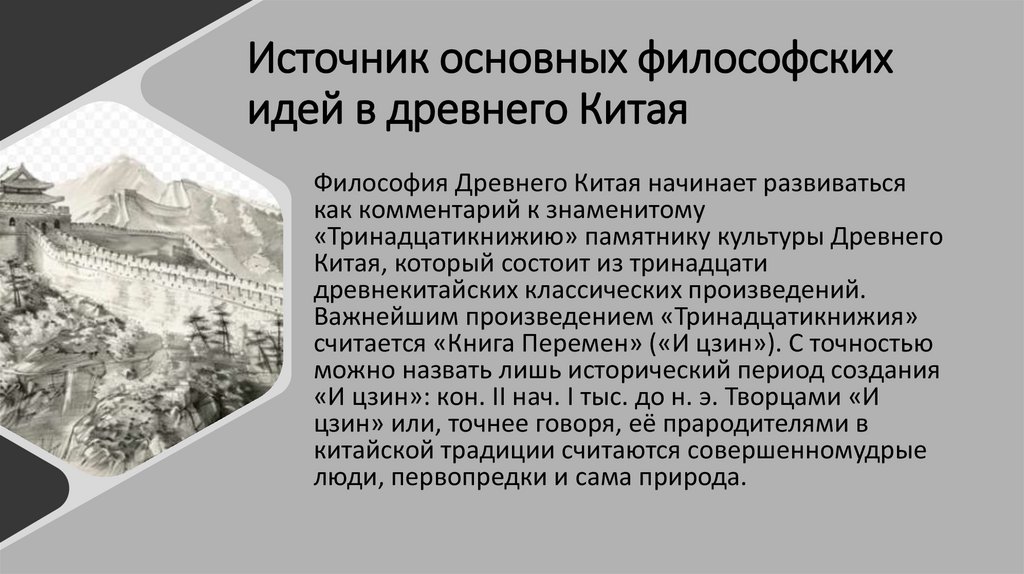 Источник основных философских идей в древнего Китая

Философия Древнего Китая начинает развиваться как комментарий к знаменитому «Тринадцатикнижию» памятнику культуры Древнего Китая, который состоит из тринадцати древнекитайских классических произведений. Важнейшим произведением «Тринадцатикнижия» считается «Книга Перемен» («И цзин»). С точностью можно назвать лишь исторический период создания «И цзин»: кон. II нач. I тыс. до н. э. Творцами «И цзин» или, точнее говоря, её прародителями в китайской традиции считаются совершенномудрые люди, первопредки и сама природа.